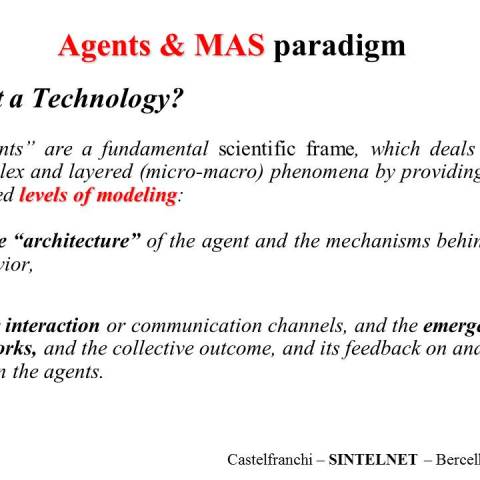 Agents & MAS paradigm

t a Technology?

nts" are a fundamental scientific frame, which deals lex and layered (micro-macro) phenomena by providing ed levels of modeling:

e "architecture" of the agent and the mechanisms behin vior,

interaction or communication channels, and the emerg orks, and the collective outcome, and its feedback on and n the agents.

Castelfranchi – SINTELNET – Bercell